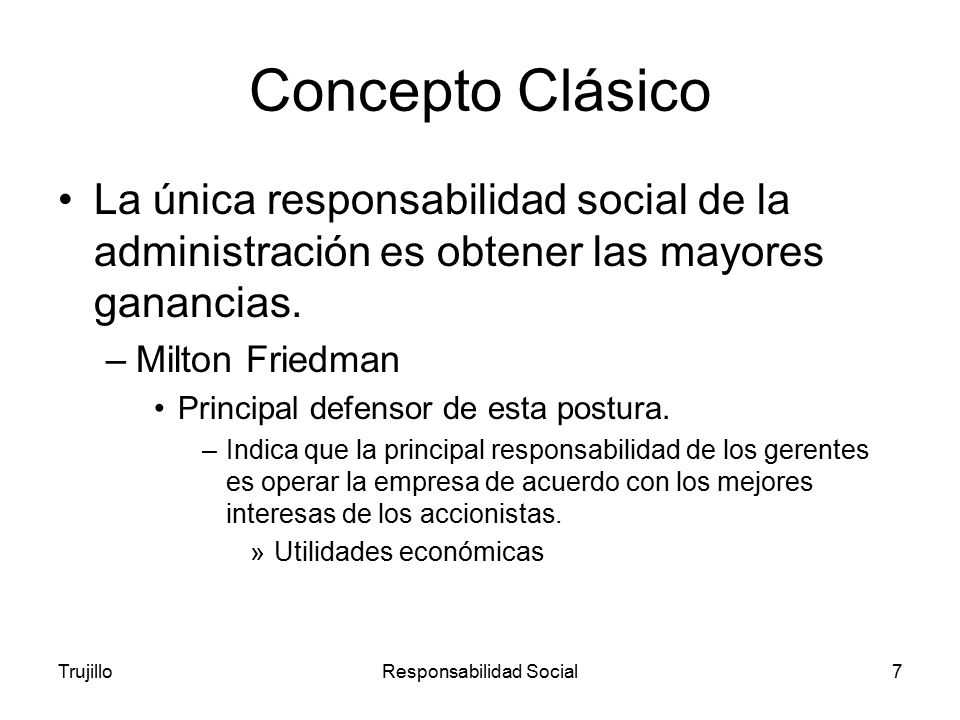 Concepto Clásico

• La única responsabilidad social de la administración es obtener las mayores ganancias.

– Milton Friedman

• Principal defensor de esta postura.

– Indica que la principal responsabilidad de los gerentes es operar la empresa de acuerdo con los mejores interesas de los accionistas.

» Utilidades económicas

Trujillo

Responsabilidad Social

7